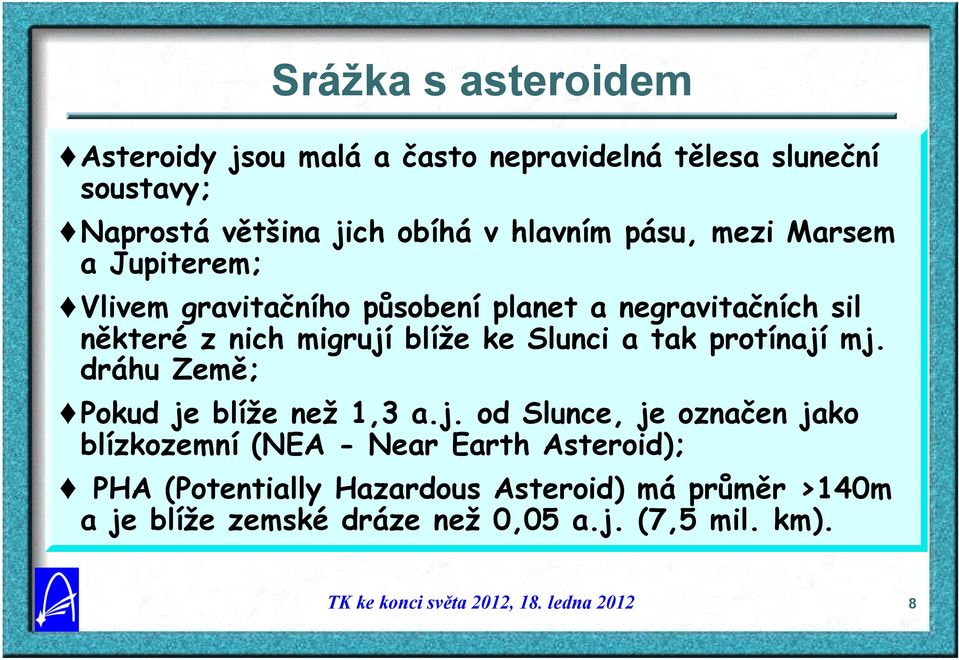 Srážka s asteroidem

♦Asteroidy jsou malá a často nepravidelná tělesa sluneční soustavy;

♦Naprostá většina jich obíhá v hlavním pásu, mezi Marsem a Jupiterem;

♦Vlivem gravitačního působení planet a negravitačních sil některé z nich migrují blíže ke Slunci a tak protínají mj. dráhu Země;

♦Pokud je blíže než 1,3 a.j. od Slunce, je označen jako blízkozemní (NEA - Near Earth Asteroid);

♦ PHA (Potentially Hazardous Asteroid) má průměr >140m a je blíže zemské dráze než 0,05 a.j. (7,5 mil. km).

TK ke konci světa 2012, 18. ledna 2012

8